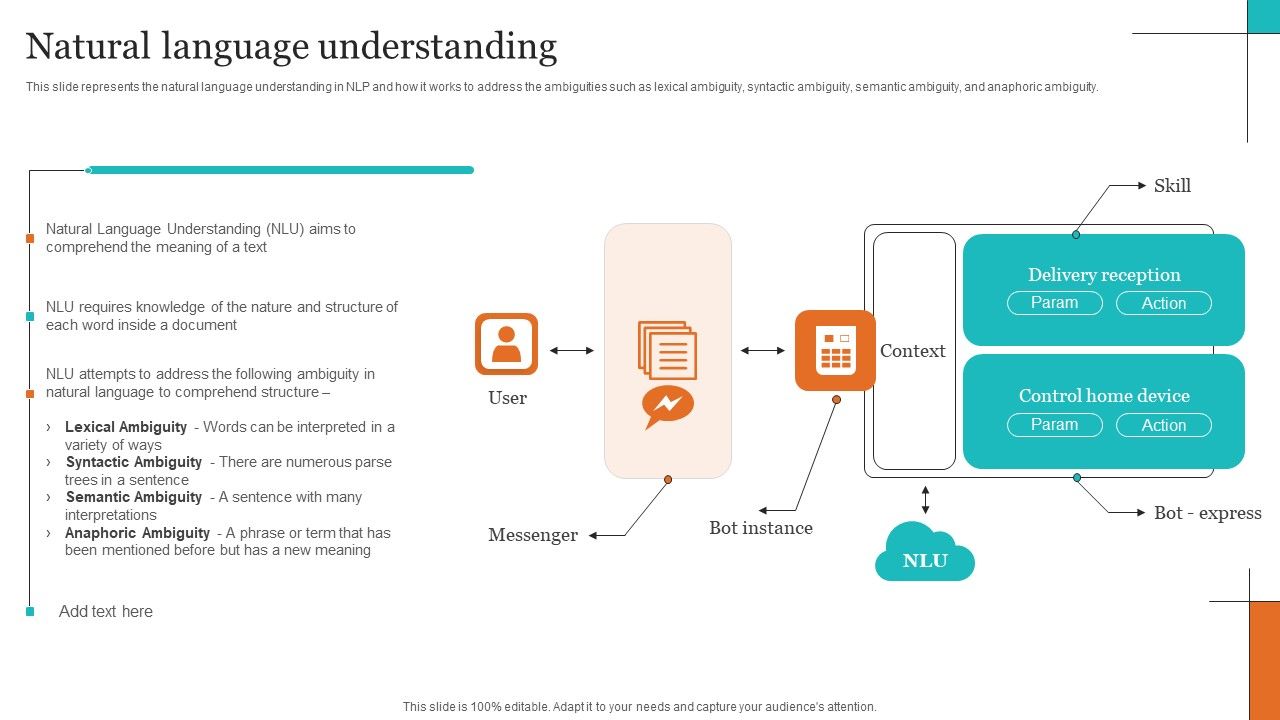 Natural language understanding

This slide represents the natural language understanding in NLP and how it works to address the ambiguities such as lexical ambiguity, syntactic ambiguity, semantic ambiguity, and anaphoric ambiguity.

Natural Language Understanding (NLU) aims to comprehend the meaning of a text

NLU requires knowledge of the nature and structure of each word inside a document

NLU attempts to address the following ambiguity in natural language to comprehend structure –

› Lexical Ambiguity - Words can be interpreted in a variety of ways
› Syntactic Ambiguity - There are numerous parse trees in a sentence
› Semantic Ambiguity - A sentence with many interpretations
› Anaphoric Ambiguity - A phrase or term that has been mentioned before but has a new meaning

Add text here

User

Messenger

Bot instance

Context

Skill

Delivery reception

Param

Action

Control home device

Param

Action

Bot - express

NLU

This slide is 100% editable. Adapt it to your needs and capture your audience's attention.